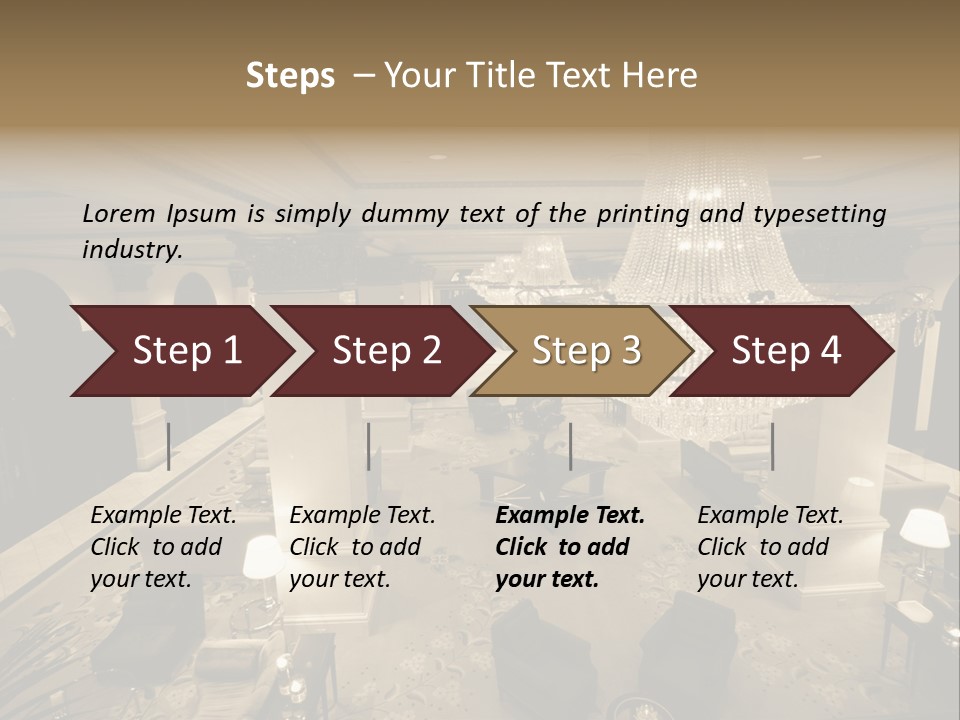 Steps – Your Title Text Here

Lorem Ipsum is simply dummy text of the printing and typesetting industry.

Step 1

Step 2

Step 3

Step 4

Example Text. Click to add your text.

Example Text. Click to add your text.

Example Text. Click to add your text.

Example Text. Click to add your text.